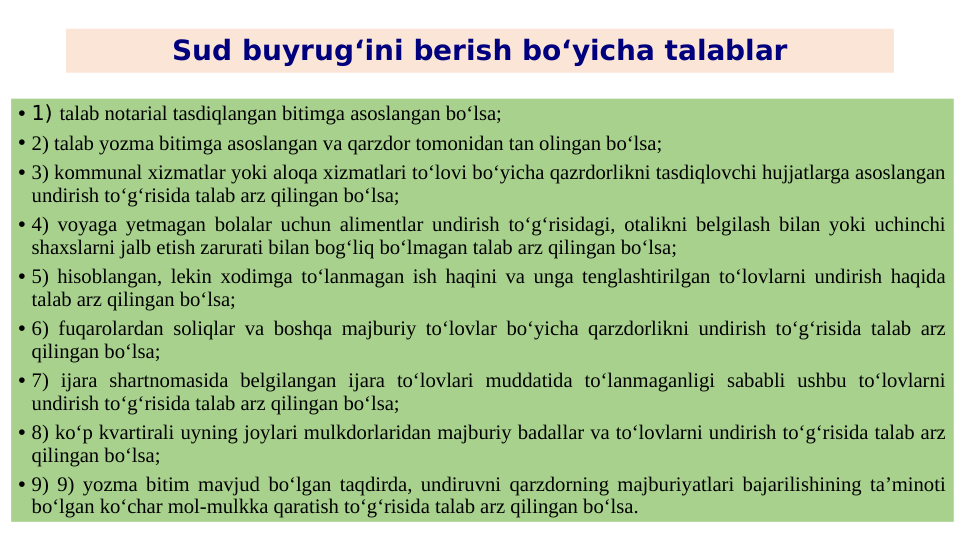 Sud buyrug‘ini berish bo‘yicha talablar

• 1) talab notarial tasdiqlangan bitimga asoslangan bo‘lsa;
• 2) talab yozma bitimga asoslangan va qarzdor tomonidan tan olingan bo‘lsa;
• 3) kommunal xizmatlar yoki aloqa xizmatlari to‘lovi bo‘yicha qazrdorlikni tasdiqlovchi hujjatlarga asoslangan undirish to‘g‘risida talab arz qilingan bo‘lsa;
• 4) voyaga yetmagan bolalar uchun alimentlar undirish to‘g‘risidagi, otalikni belgilash bilan yoki uchinchi shaxslarni jalb etish zarurati bilan bog‘liq bo‘lmagan talab arz qilingan bo‘lsa;
• 5) hisoblangan, lekin xodimga to‘lanmagan ish haqini va unga tenglashtirilgan to‘lovlarni undirish haqida talab arz qilingan bo‘lsa;
• 6) fuqarolardan soliqlar va boshqa majburiy to‘lovlar bo‘yicha qarzdorlikni undirish to‘g‘risida talab arz qilingan bo‘lsa;
• 7) ijara shartnomasida belgilangan ijara to‘lovlari muddatida to‘lanmaganligi sababli ushbu to‘lovlarni undirish to‘g‘risida talab arz qilingan bo‘lsa;
• 8) ko‘p kvartirali uyning joylari mulkdorlaridan majburiy badallar va to‘lovlarni undirish to‘g‘risida talab arz qilingan bo‘lsa;
• 9) 9) yozma bitim mavjud bo‘lgan taqdirda, undiruvni qarzdorning majburiyatlari bajarilishining ta’minoti bo‘lgan ko‘char mol-mulkka qaratish to‘g‘risida talab arz qilingan bo‘lsa.